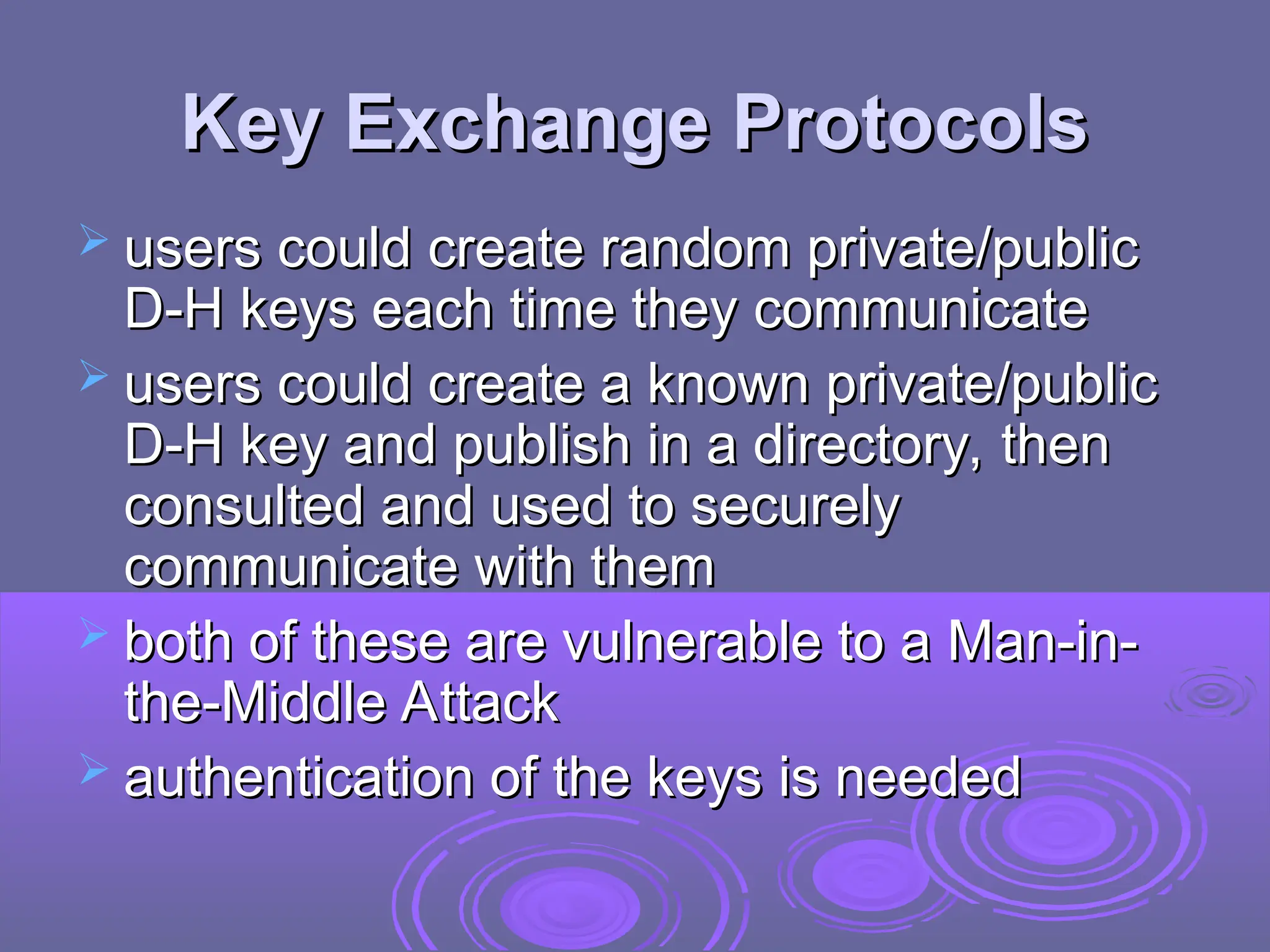 Key Exchange Protocols

➢ users could create random private/public D-H keys each time they communicate

➢ users could create a known private/public D-H key and publish in a directory, then consulted and used to securely communicate with them

➢ both of these are vulnerable to a Man-in-the-Middle Attack

➢ authentication of the keys is needed